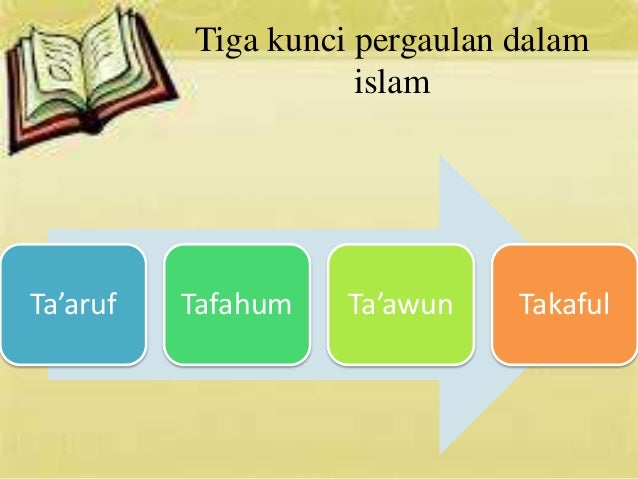 Tiga kunci pergaulan dalam islam

Ta’aruf

Tafahum

Ta’awun

Takaful